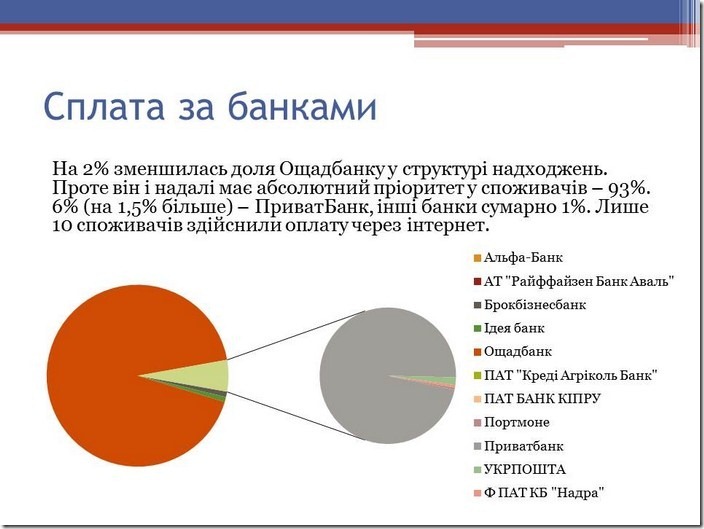 Сплата за банками

На 2% зменшилась доля Ощадбанку у структурі надходжень. Проте він і надалі має абсолютний пріоритет у споживачів – 93%. 6% (на 1,5% більше) – ПриватБанк, інші банки сумарно 1%. Лише 10 споживачів здійснили оплату через інтернет.

Альфа-Банк
АТ "Райффайзен Банк Аваль"
Брокбізнесбанк
Ідея банк
Ощадбанк
ПАТ "Креді Агріколь Банк"
ПАТ БАНК КІПРУ
Портмоне
Приватбанк
УКРПОШТА
Ф ПАТ КБ "Надра"